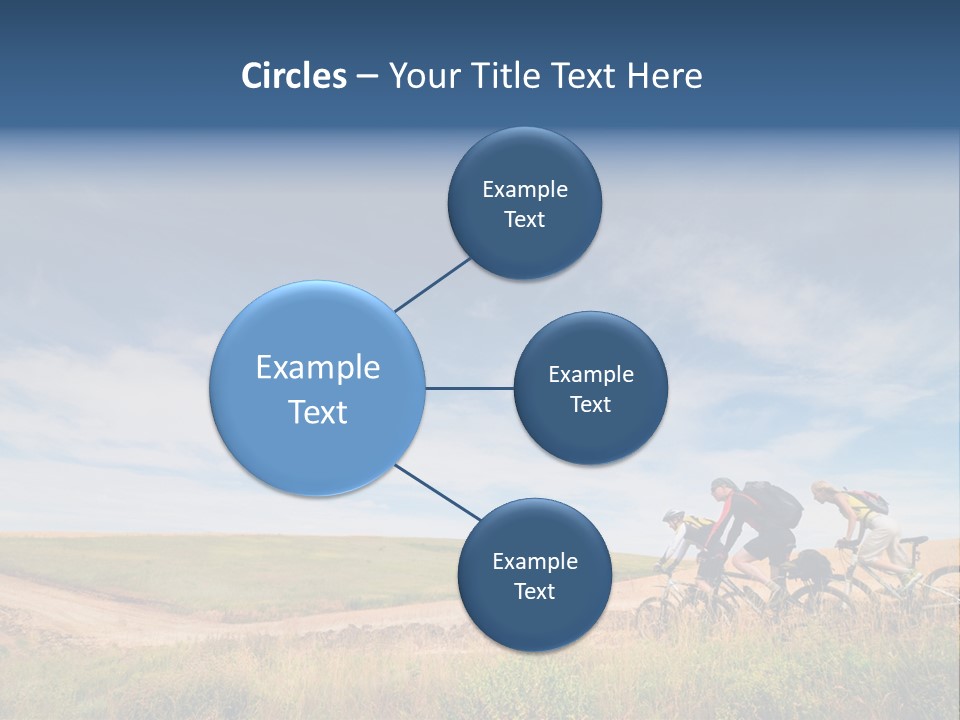 Circles – Your Title Text Here

Example Text

Example Text

Example Text

Example Text